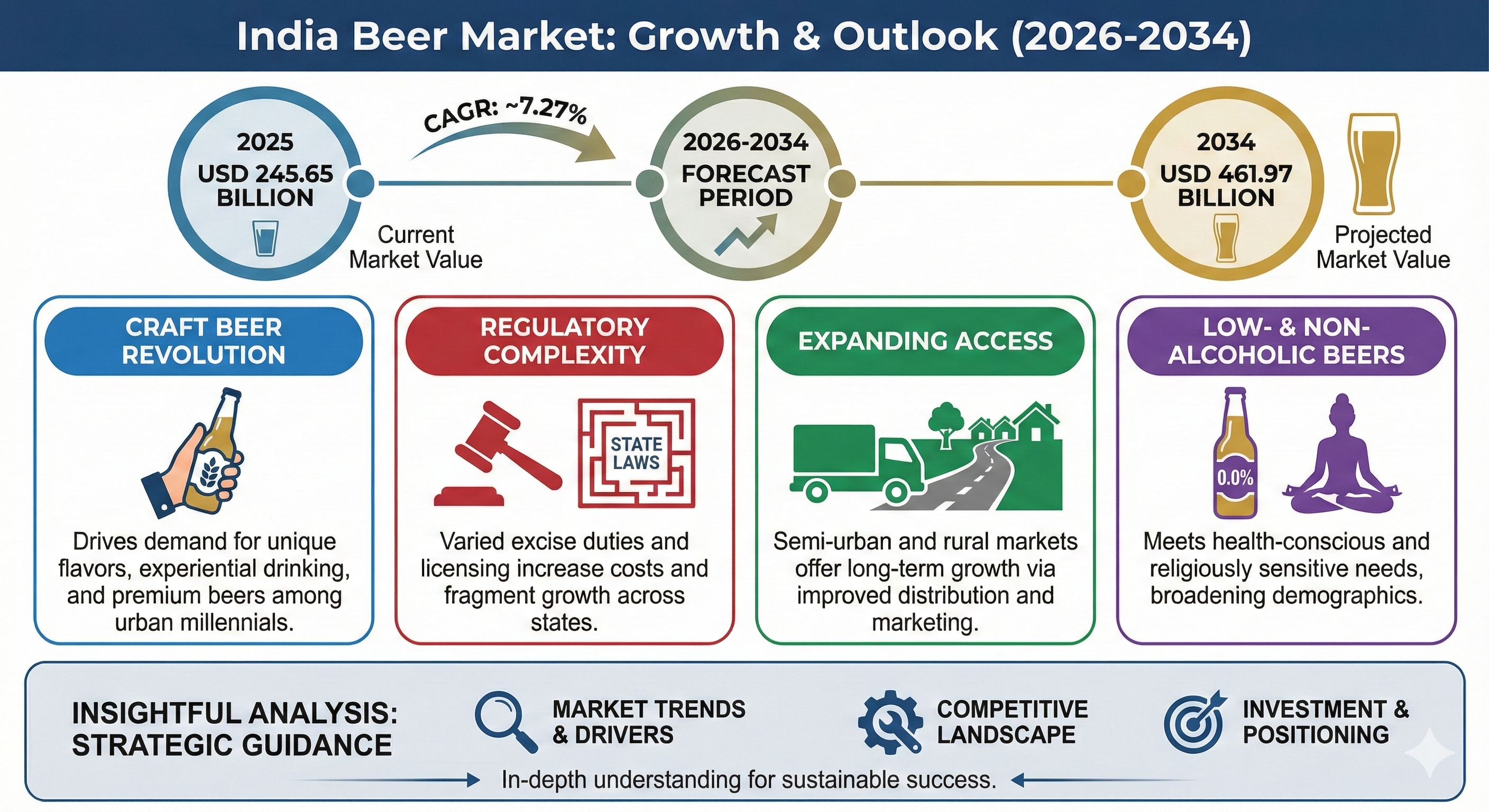 India Beer Market: Growth & Outlook (2026-2034)

2025
USD 245.65
BILLION

Current
Market Value

CAGR: ~7.27%

2026-2034
FORECAST
PERIOD

2034
USD 461.97
BILLION

Projected
Market Value

CRAFT BEER REVOLUTION

Drives demand for unique flavors, experiential drinking, and premium beers among urban millennials.

REGULATORY COMPLEXITY

STATE LAWS

Varied excise duties and licensing increase costs and fragment growth across states.

EXPANDING ACCESS

Semi-urban and rural markets offer long-term growth via improved distribution and marketing.

LOW- & NON-ALCOHOLIC BEERS

0.0%

Meets health-conscious and religiously sensitive needs, broadening demographics.

INSIGHTFUL ANALYSIS:
STRATEGIC GUIDANCE

MARKET TRENDS & DRIVERS

COMPETITIVE LANDSCAPE

INVESTMENT & POSITIONING

In-depth understanding for sustainable success.